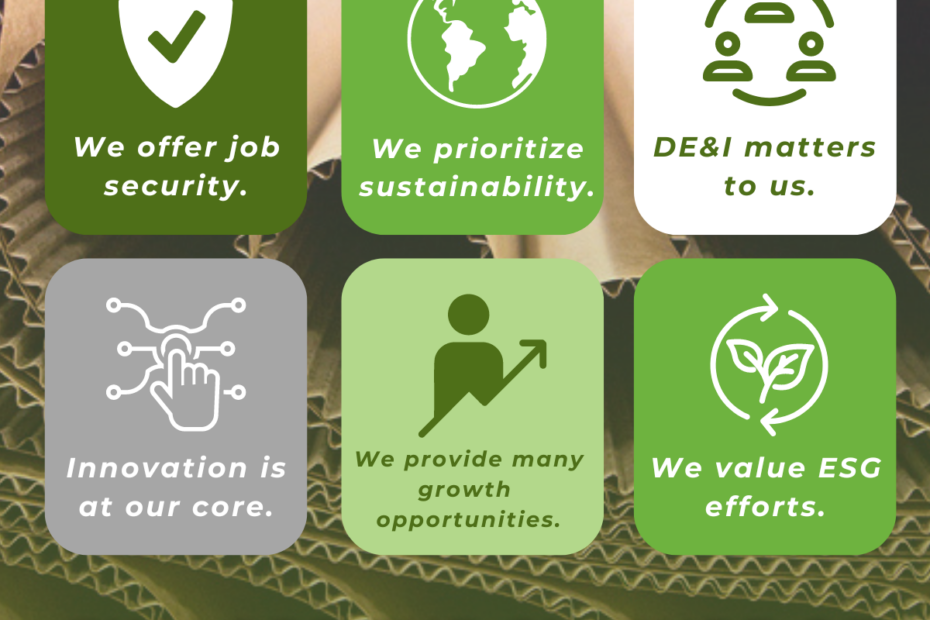 We offer job security.

We prioritize sustainability.

DE&I matters to us.

Innovation is at our core.

We provide many growth opportunities.

We value ESG efforts.